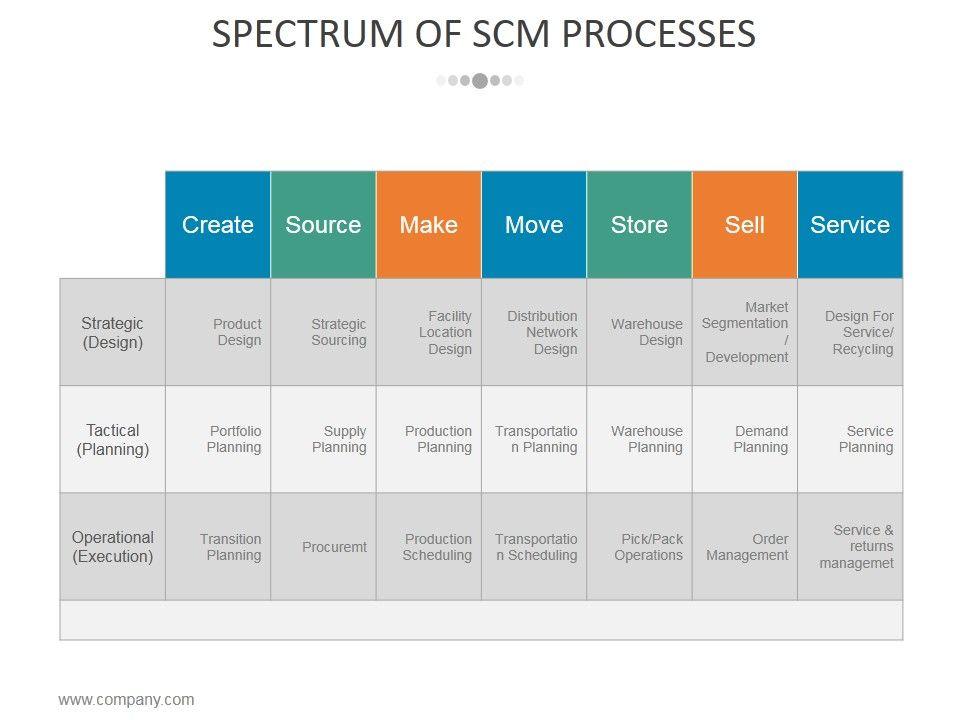 SPECTRUM OF SCM PROCESSES

| | Create | Source | Make | Move | Store | Sell | Service |
|---|---|---|---|---|---|---|---|
| Strategic (Design) | Product Design | Strategic Sourcing | Facility Location Design | Distribution Network Design | Warehouse Design | Market Segmentation / Development | Design For Service/ Recycling |
| Tactical (Planning) | Portfolio Planning | Supply Planning | Production Planning | Transportation Planning | Warehouse Planning | Demand Planning | Service Planning |
| Operational (Execution) | Transition Planning | Procuremt | Production Scheduling | Transportation Scheduling | Pick/Pack Operations | Order Management | Service & returns managemet |

www.company.com